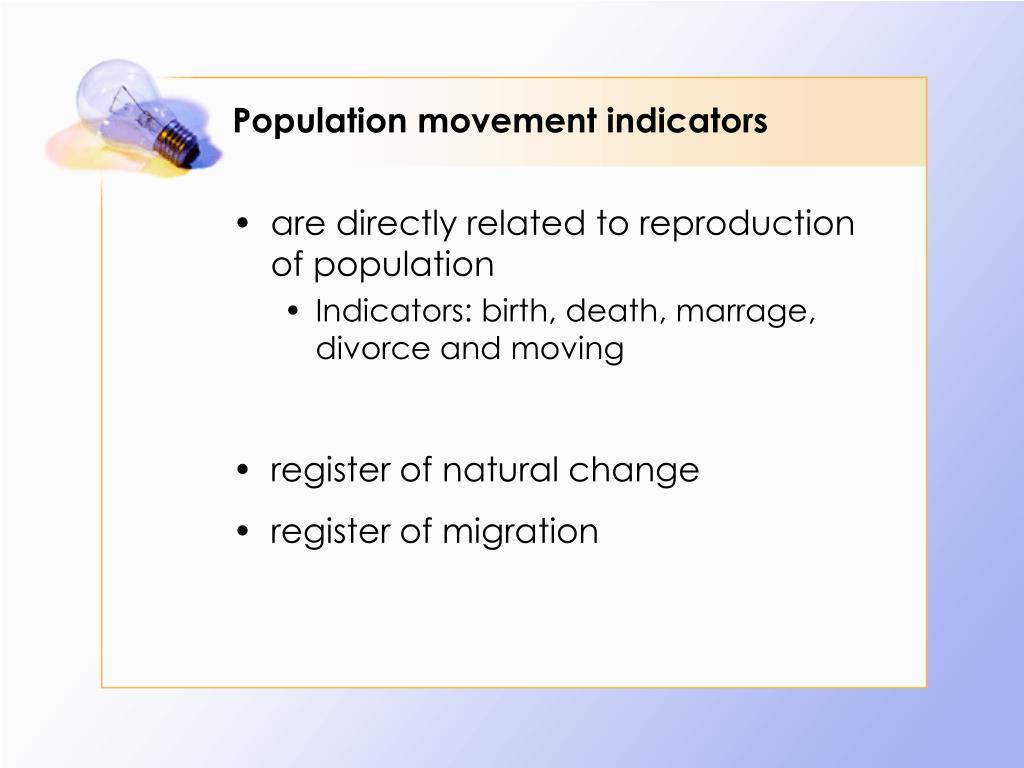 Population movement indicators

• are directly related to reproduction of population
  • Indicators: birth, death, marrage, divorce and moving

• register of natural change
• register of migration